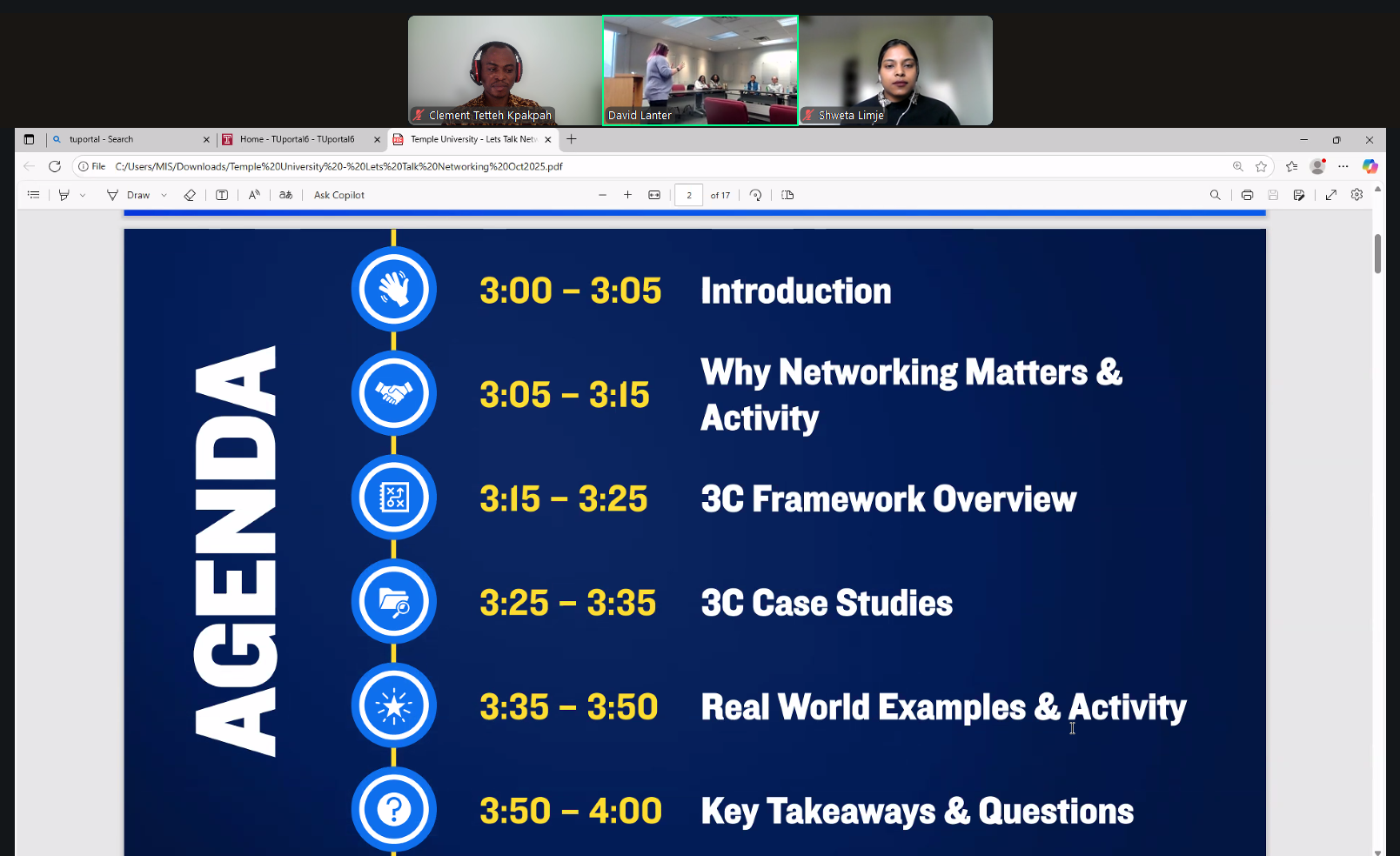 Clement Tetteh Kpakpah
David Lanter
Shweta Limje

tuportal - Search
Home - TUportal6 - TUportal6
Temple University - Lets Talk Netw

File C:/Users/MIS/Downloads/Temple%20University%20-%20Lets%20Talk%20Networking%20Oct2025.pdf

Draw
Ask Copilot
2
of 17

AGENDA

3:00 – 3:05 Introduction

3:05 – 3:15 Why Networking Matters & Activity

3:15 – 3:25 3C Framework Overview

3:25 – 3:35 3C Case Studies

3:35 – 3:50 Real World Examples & Activity

3:50 – 4:00 Key Takeaways & Questions